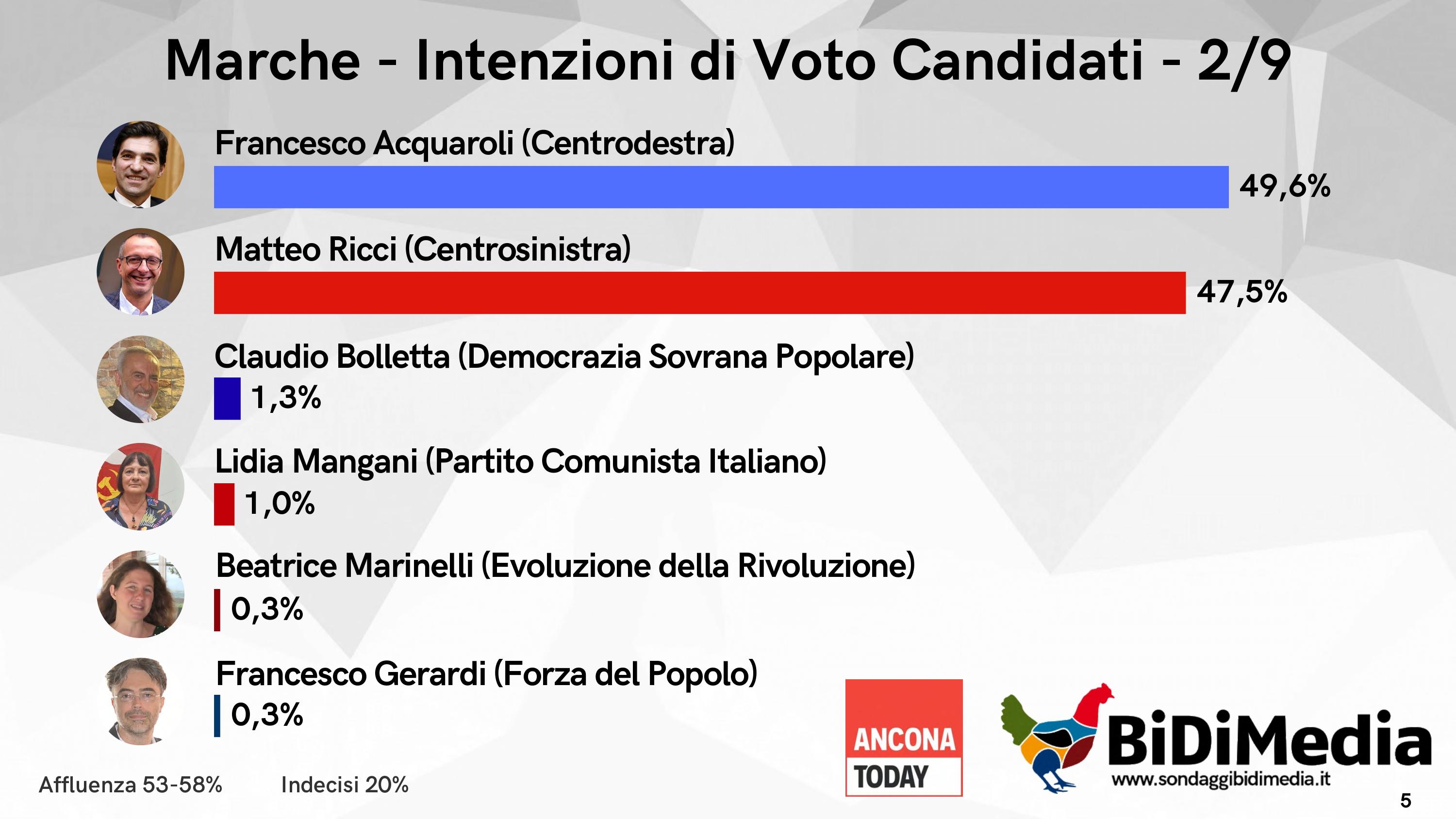 Marche - Intenzioni di Voto Candidati - 2/9

Francesco Acquaroli (Centrodestra)
49,6%

Matteo Ricci (Centrosinistra)
47,5%

Claudio Bolletta (Democrazia Sovrana Popolare)
1,3%

Lidia Mangani (Partito Comunista Italiano)
1,0%

Beatrice Marinelli (Evoluzione della Rivoluzione)
0,3%

Francesco Gerardi (Forza del Popolo)
0,3%

Affluenza 53-58%

Indecisi 20%

ANCONA TODAY

BiDiMedia
www.sondaggibidimedia.it

5